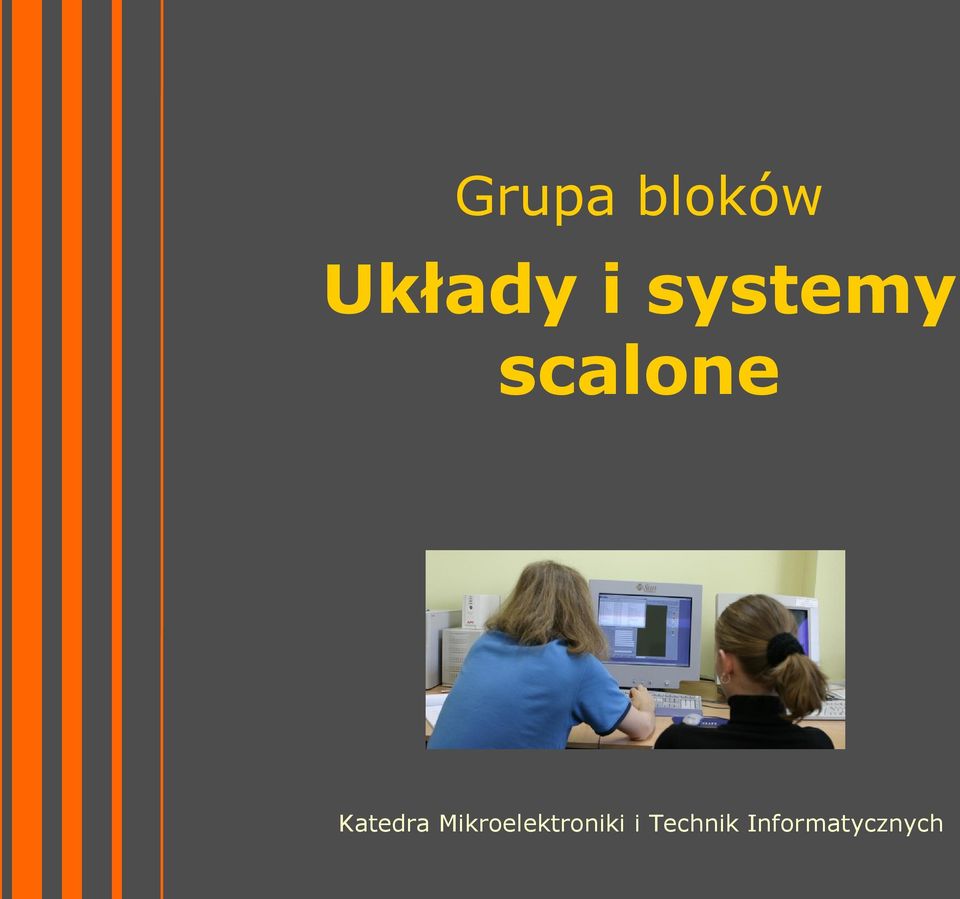 Grupa bloków

Układy i systemy scalone

Katedra Mikroelektroniki i Technik Informatycznych